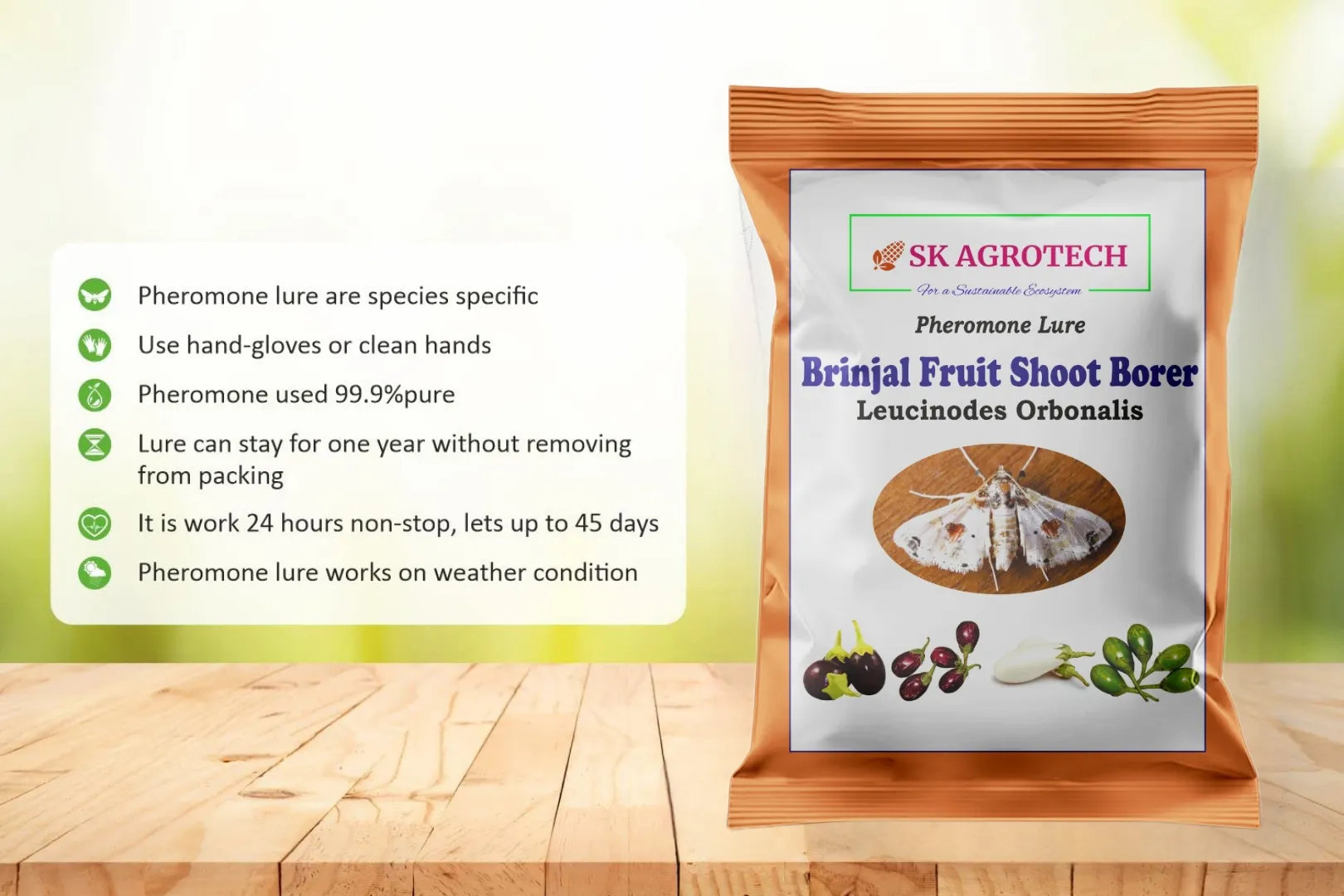 Pheromone lure are species specific

Use hand-gloves or clean hands

Pheromone used 99.9%pure

Lure can stay for one year without removing from packing

It is work 24 hours non-stop, lets up to 45 days

Pheromone lure works on weather condition

SK AGROTECH

For a Sustainable Ecosystem

Pheromone Lure

Brinjal Fruit Shoot Borer

Leucinodes Orbonalis